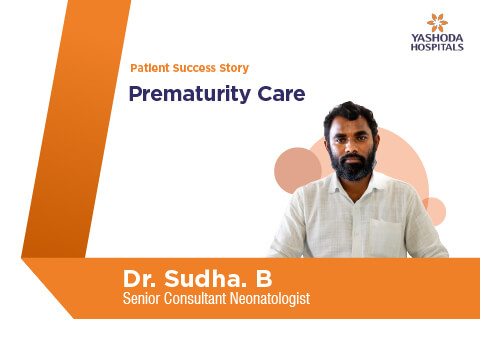 YASHODA HOSPITALS

Patient Success Story

Prematurity Care

Dr. Sudha. B
Senior Consultant Neonatologist